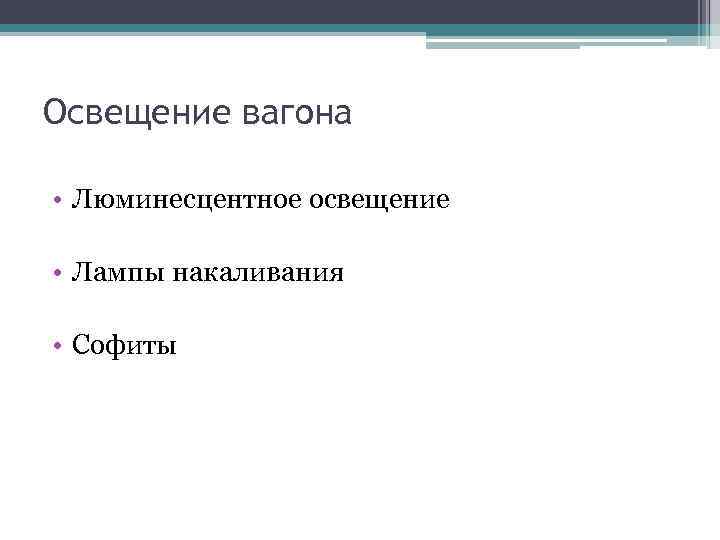 Освещение вагона

• Люминесцентное освещение

• Лампы накаливания

• Софиты